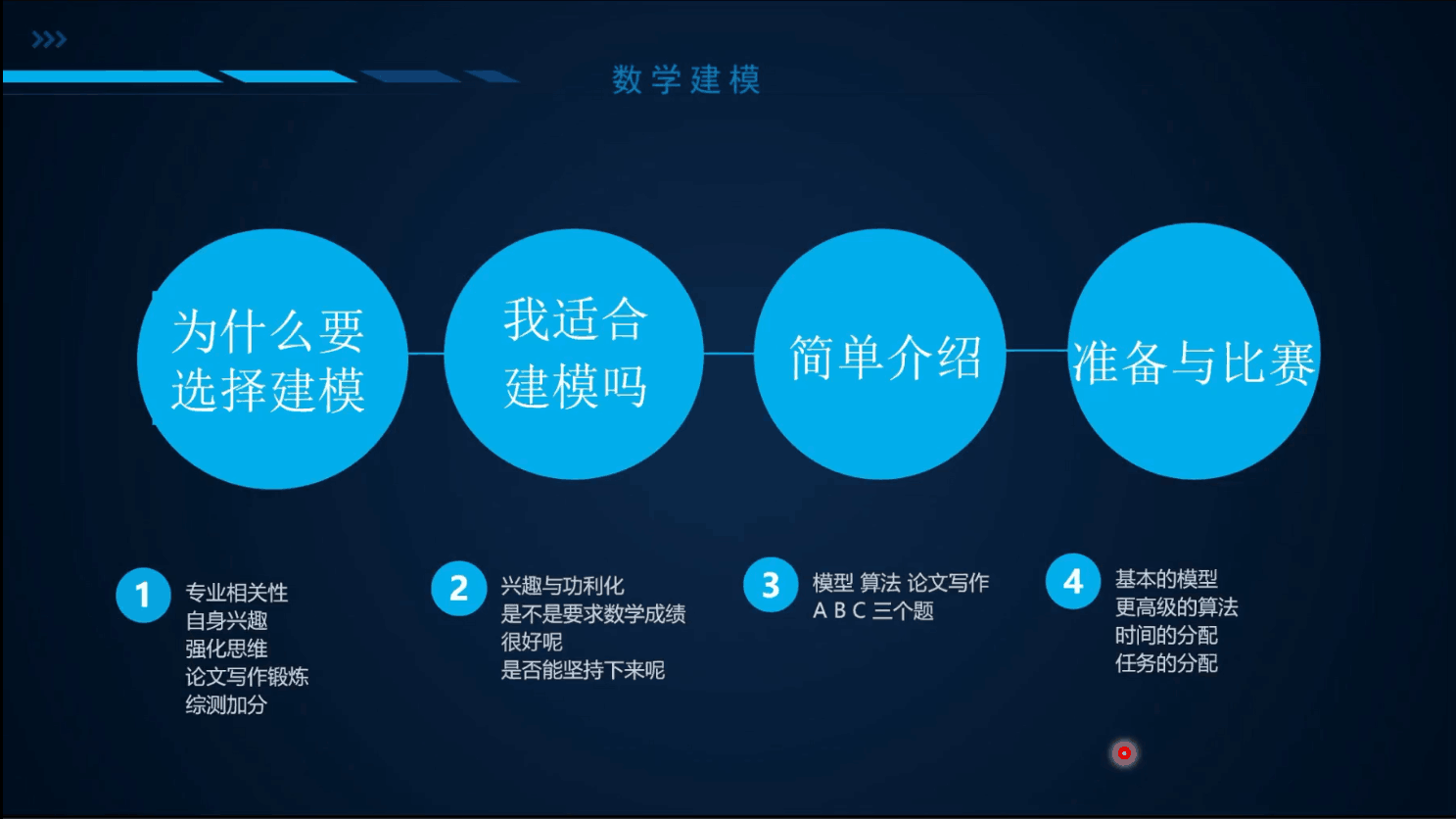 数学建模

为什么要选择建模

我适合建模吗

简单介绍

准备与比赛

1
专业相关性
自身兴趣
强化思维
论文写作锻炼
综测加分

2
兴趣与功利化
是不是要求数学成绩很好呢
是否能坚持下来呢

3
模型 算法 论文写作
A B C 三个题

4
基本的模型
更高级的算法
时间的分配
任务的分配